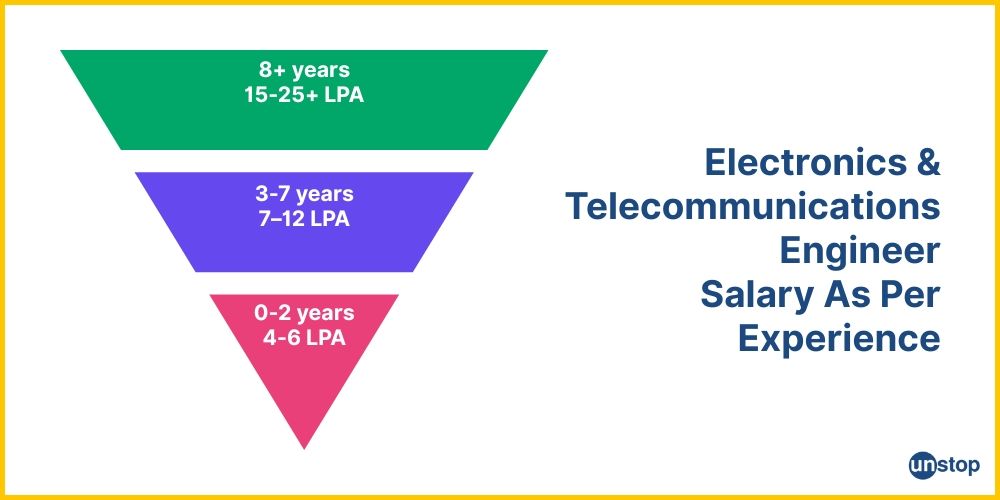 8+ years
15-25+ LPA

3-7 years
7–12 LPA

0-2 years
4-6 LPA

Electronics & Telecommunications Engineer Salary As Per Experience

unstop